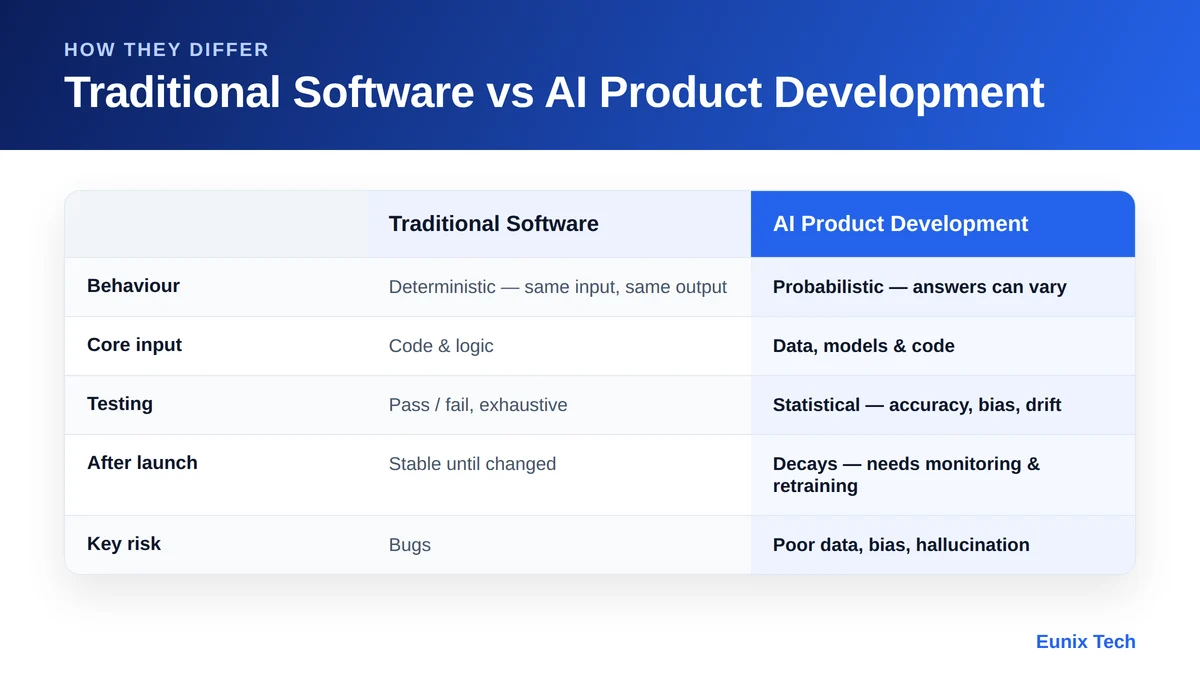 HOW THEY DIFFER

Traditional Software vs AI Product Development

| | Traditional Software | AI Product Development |
|---|---|---|
| Behaviour | Deterministic — same input, same output | Probabilistic — answers can vary |
| Core input | Code & logic | Data, models & code |
| Testing | Pass / fail, exhaustive | Statistical — accuracy, bias, drift |
| After launch | Stable until changed | Decays — needs monitoring & retraining |
| Key risk | Bugs | Poor data, bias, hallucination |

Eunix Tech